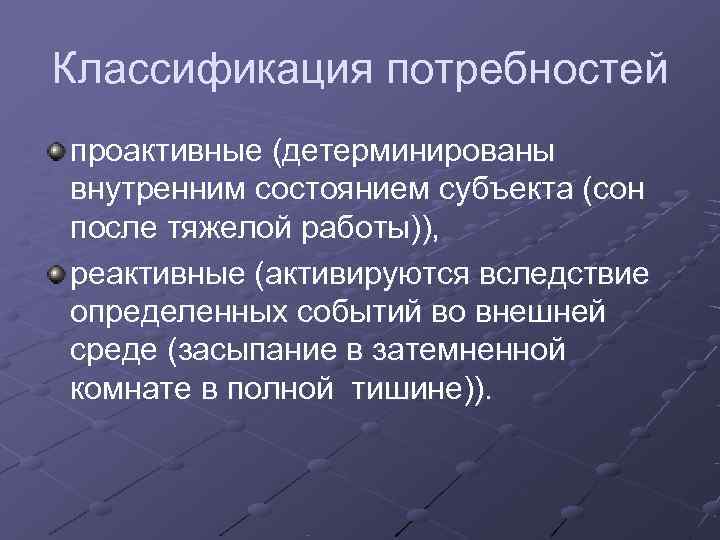 Классификация потребностей

проактивные (детерминированы внутренним состоянием субъекта (сон после тяжелой работы)),

реактивные (активируются вследствие определенных событий во внешней среде (засыпание в затемненной комнате в полной  тишине)).